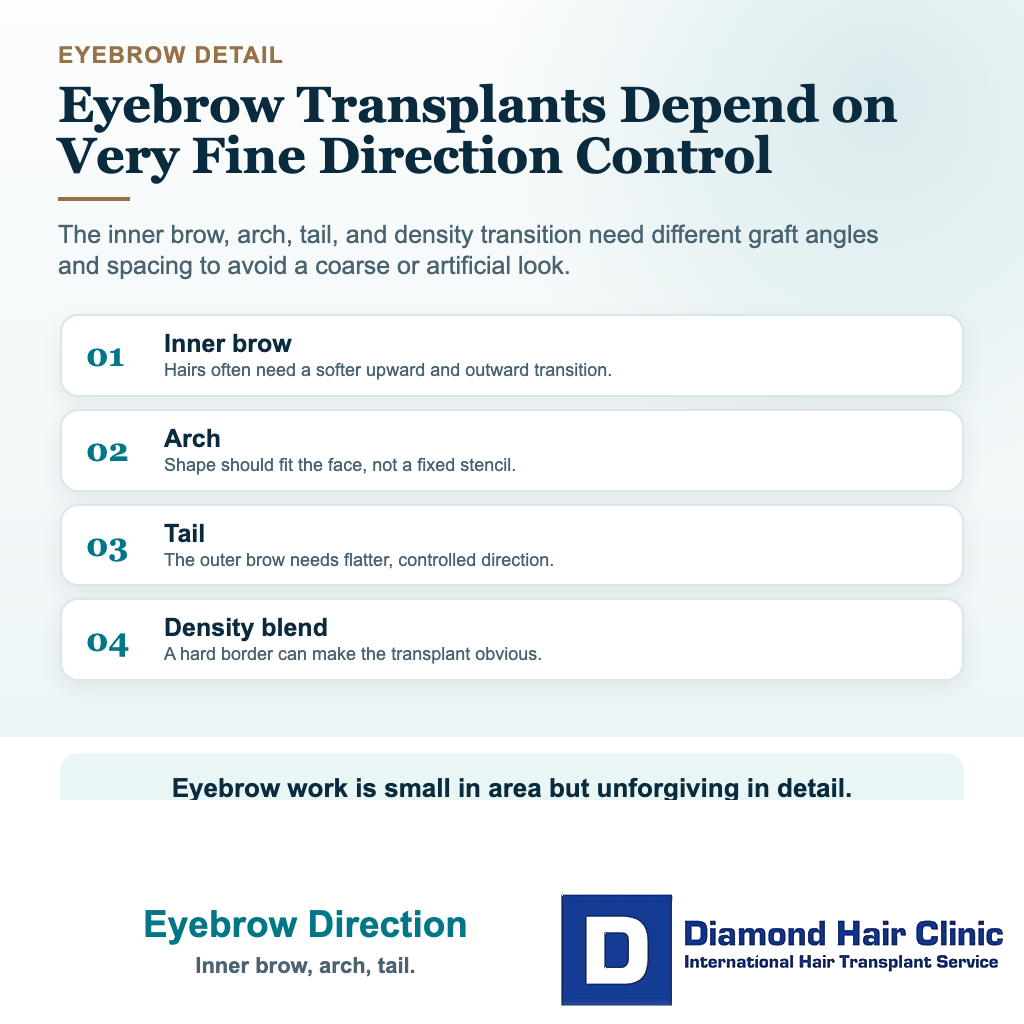 EYEBROW DETAIL

Eyebrow Transplants Depend on Very Fine Direction Control

The inner brow, arch, tail, and density transition need different graft angles and spacing to avoid a coarse or artificial look.

01 Inner brow
Hairs often need a softer upward and outward transition.

02 Arch
Shape should fit the face, not a fixed stencil.

03 Tail
The outer brow needs flatter, controlled direction.

04 Density blend
A hard border can make the transplant obvious.

Eyebrow work is small in area but unforgiving in detail.

Eyebrow Direction
Inner brow, arch, tail.

D
Diamond Hair Clinic
International Hair Transplant Service